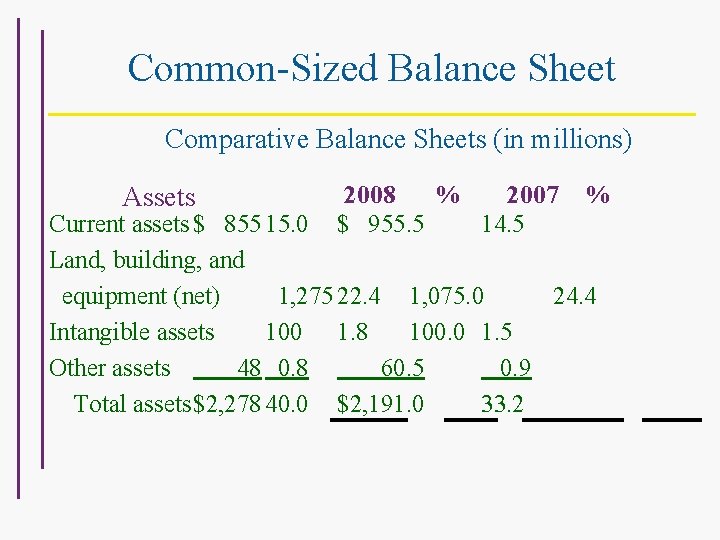 Common-Sized Balance Sheet

Comparative Balance Sheets (in millions)

Assets 2008 % 2007 %
Current assets $ 855 15.0 $ 955.5 14.5
Land, building, and
equipment (net) 1,275 22.4 1,075.0 24.4
Intangible assets 100 1.8 100.0 1.5
Other assets 48 0.8 60.5 0.9
Total assets $2,278 40.0 $2,191.0 33.2